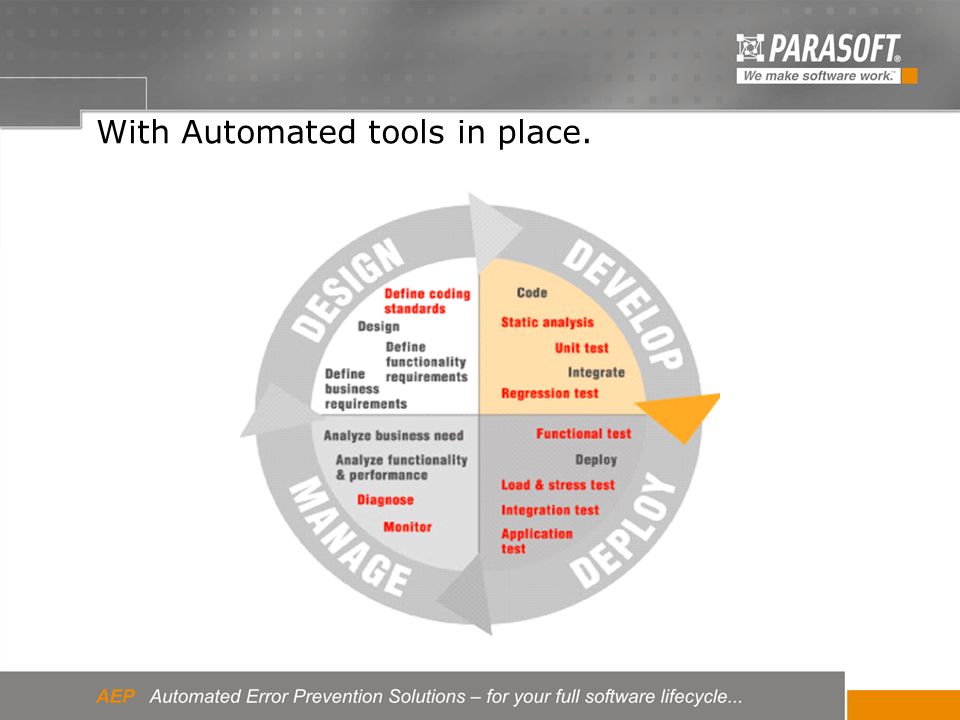 PARASOFT®
We make software work.™

With Automated tools in place.

DESIGN
Define coding standards
Design
Define functionality requirements
Define business requirements

DEVELOP
Code
Static analysis
Unit test
Integrate
Regression test

MANAGE
Analyze business need
Analyze functionality & performance
Diagnose
Monitor

DEPLOY
Functional test
Deploy
Load & stress test
Integration test
Application test

AEP Automated Error Prevention Solutions – for your full software lifecycle...